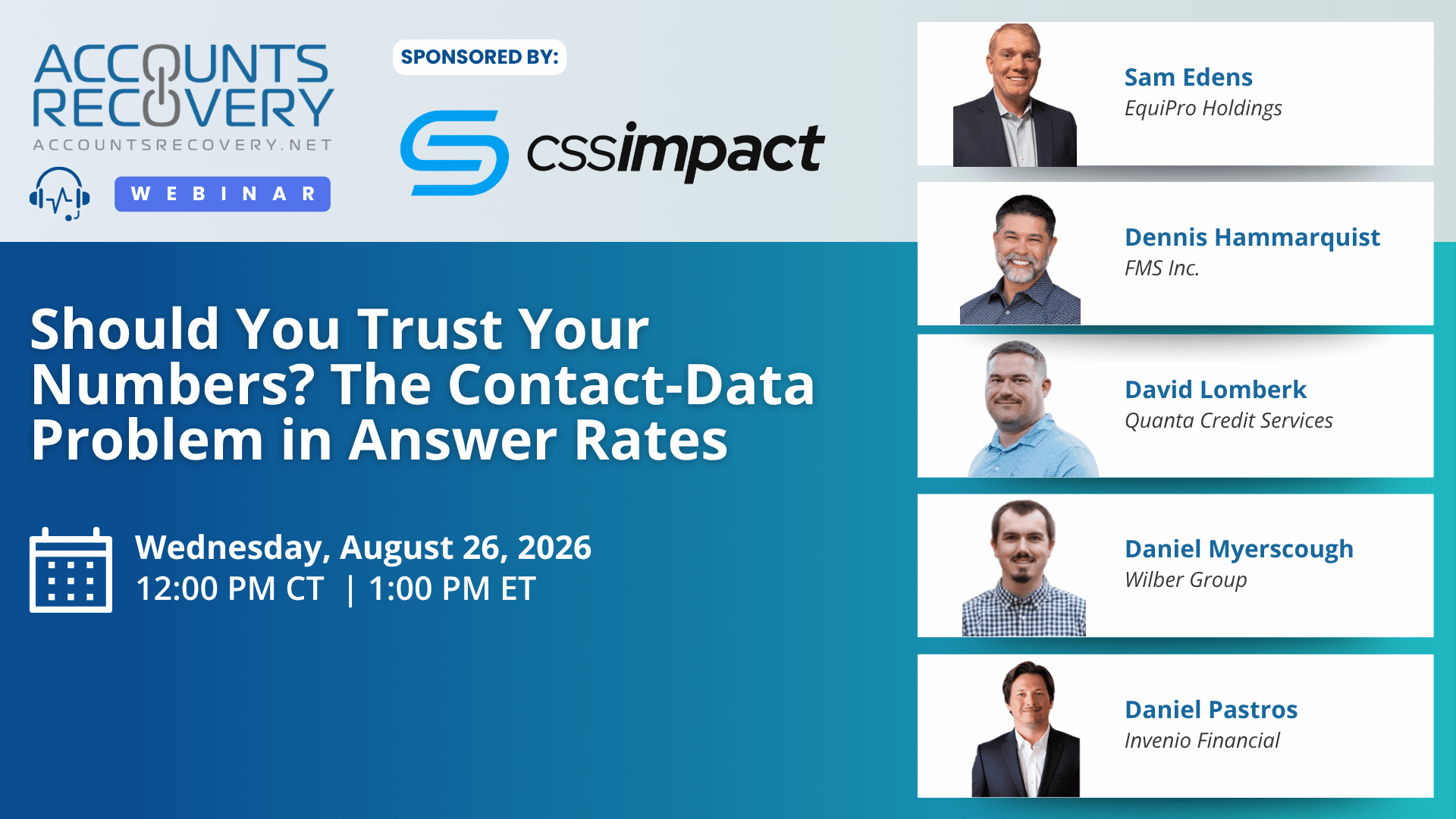 ACCOUNTS RECOVERY
ACCOUNTSRECOVERY.NET

WEBINAR

SPONSORED BY:

cssimpact

Should You Trust Your Numbers? The Contact-Data Problem in Answer Rates

Wednesday, August 26, 2026
12:00 PM CT | 1:00 PM ET

Sam Edens
EquiPro Holdings

Dennis Hammarquist
FMS Inc.

David Lomberk
Quanta Credit Services

Daniel Myerscough
Wilber Group

Daniel Pastros
Invenio Financial